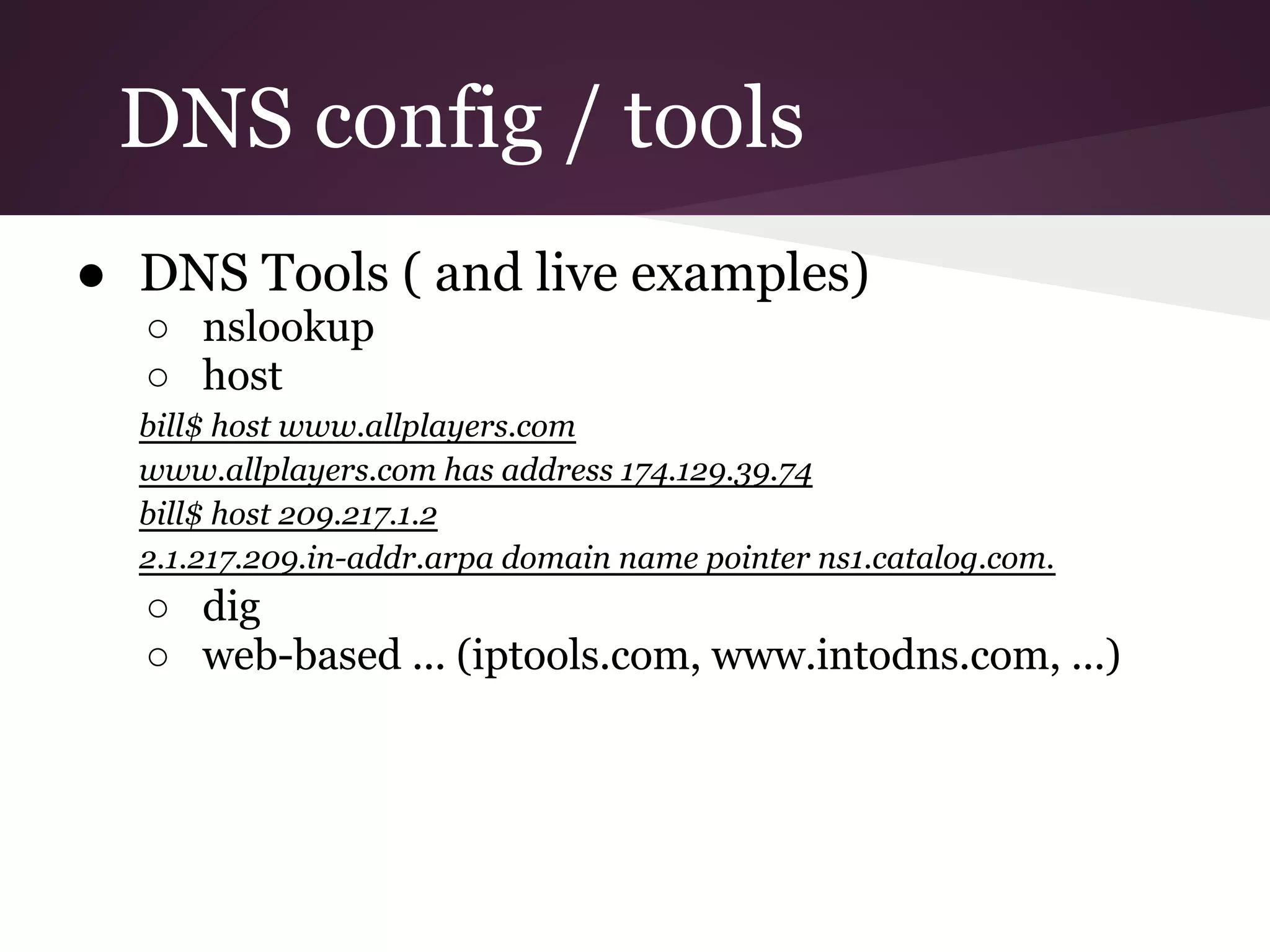 DNS config / tools

● DNS Tools ( and live examples)
○ nslookup
○ host

bill$ host www.allplayers.com

www.allplayers.com has address 174.129.39.74

bill$ host 209.217.1.2

2.1.217.209.in-addr.arpa domain name pointer ns1.catalog.com.

○ dig
○ web-based ... (iptools.com, www.intodns.com, ...)